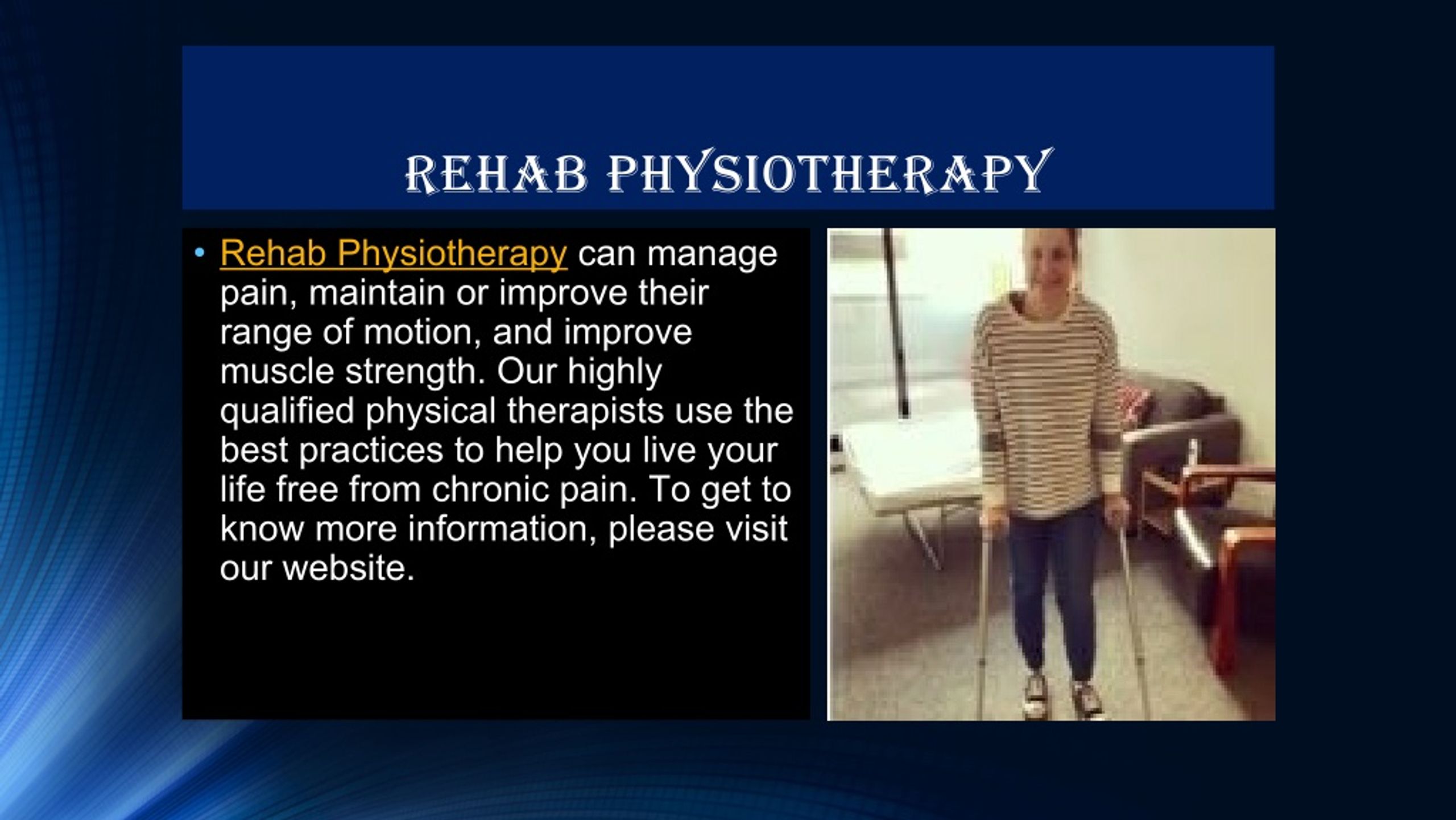 REHAB PHYSIOTHERAPY

• Rehab Physiotherapy can manage pain, maintain or improve their range of motion, and improve muscle strength. Our highly qualified physical therapists use the best practices to help you live your life free from chronic pain. To get to know more information, please visit our website.